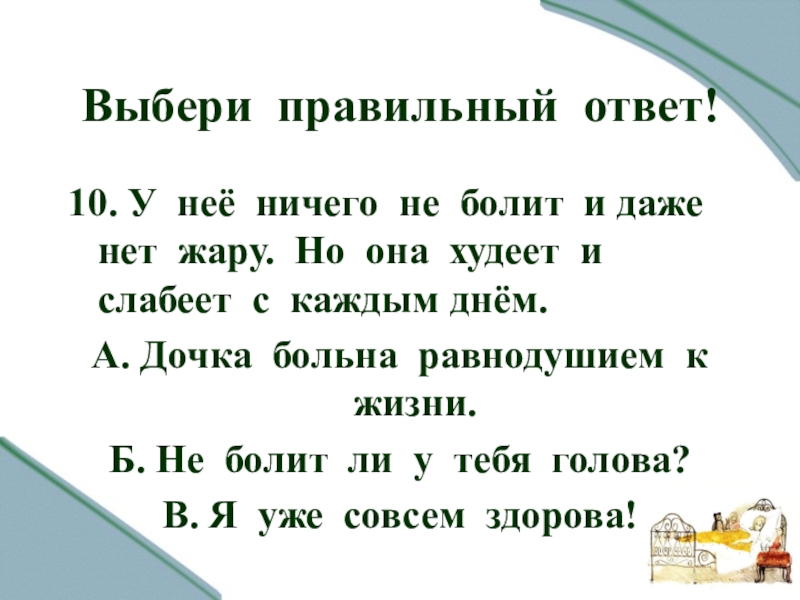 Выбери правильный ответ!

10. У неё ничего не болит и даже нет жару. Но она худеет и слабеет с каждым днём.

А. Дочка больна равнодушием к жизни.

Б. Не болит ли у тебя голова?

В. Я уже совсем здорова!